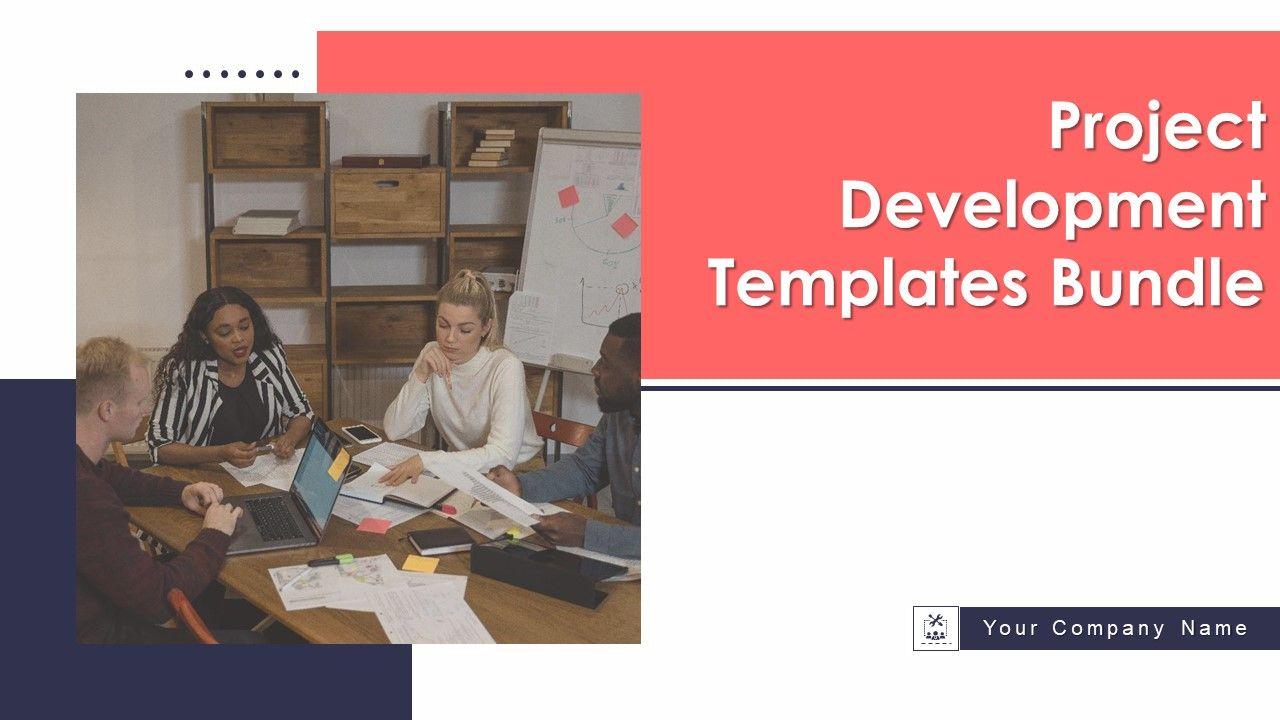 Project Development Templates Bundle

Your Company Name